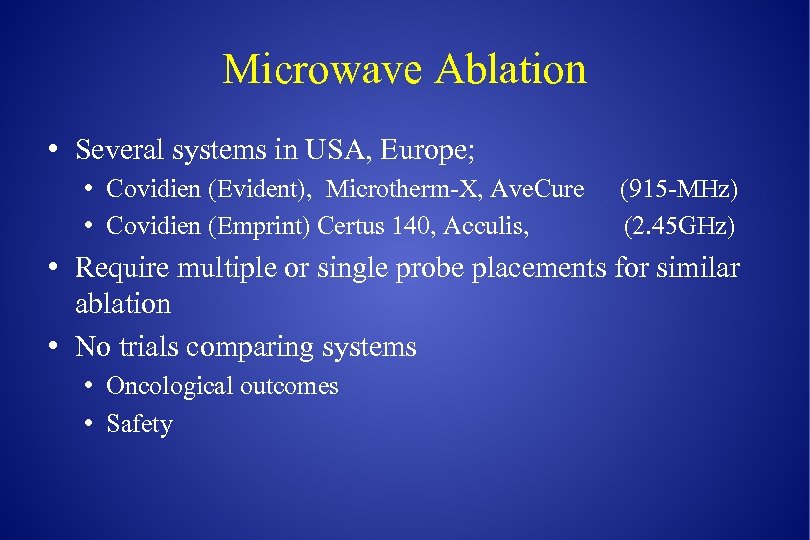 Microwave Ablation

• Several systems in USA, Europe;
  • Covidien (Evident), Microtherm-X, AveCure (915-MHz)
  • Covidien (Emprint) Certus 140, Acculis, (2.45GHz)
• Require multiple or single probe placements for similar ablation
• No trials comparing systems
  • Oncological outcomes
  • Safety